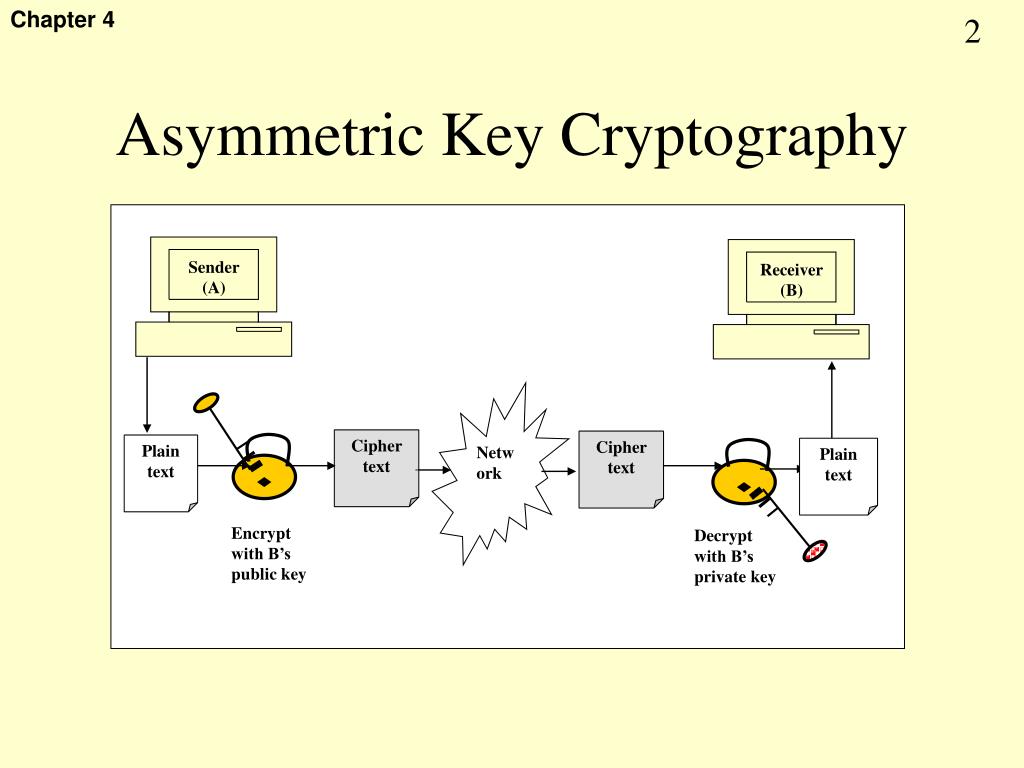 Chapter 4

2

Asymmetric Key Cryptography

Sender (A)

Receiver (B)

Plain text

Cipher text

Netw ork

Cipher text

Plain text

Encrypt with B's public key

Decrypt with B's private key